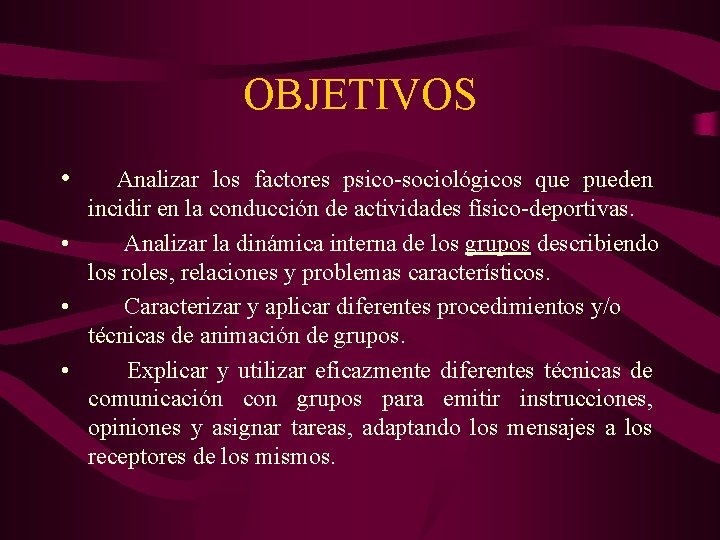 OBJETIVOS

• Analizar los factores psico-sociológicos que pueden incidir en la conducción de actividades físico-deportivas.

• Analizar la dinámica interna de los grupos describiendo los roles, relaciones y problemas característicos.

• Caracterizar y aplicar diferentes procedimientos y/o técnicas de animación de grupos.

• Explicar y utilizar eficazmente diferentes técnicas de comunicación con grupos para emitir instrucciones, opiniones y asignar tareas, adaptando los mensajes a los receptores de los mismos.